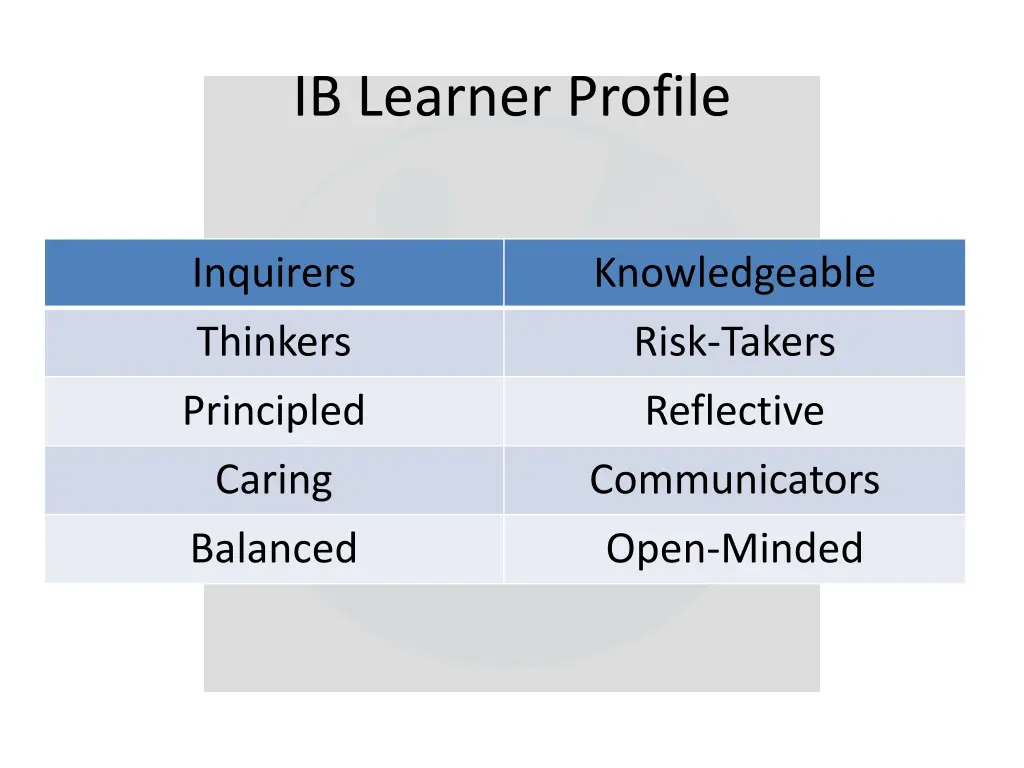 IB Learner Profile

| Inquirers | Knowledgeable |
|---|---|
| Thinkers | Risk-Takers |
| Principled | Reflective |
| Caring | Communicators |
| Balanced | Open-Minded |